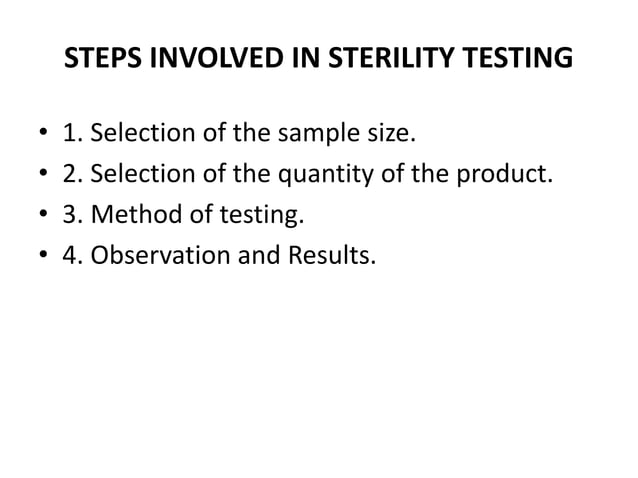 STEPS INVOLVED IN STERILITY TESTING

• 1. Selection of the sample size.
• 2. Selection of the quantity of the product.
• 3. Method of testing.
• 4. Observation and Results.